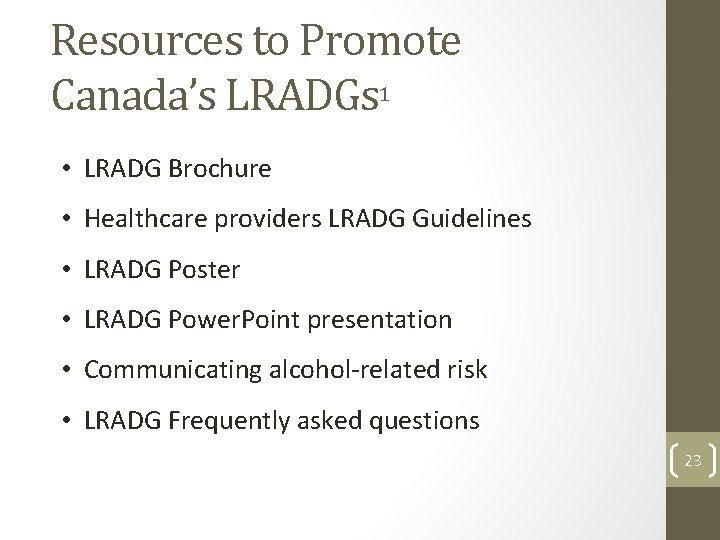 Resources to Promote Canada's LRADGs$^1$

• LRADG Brochure

• Healthcare providers LRADG Guidelines

• LRADG Poster

• LRADG PowerPoint presentation

• Communicating alcohol-related risk

• LRADG Frequently asked questions

23